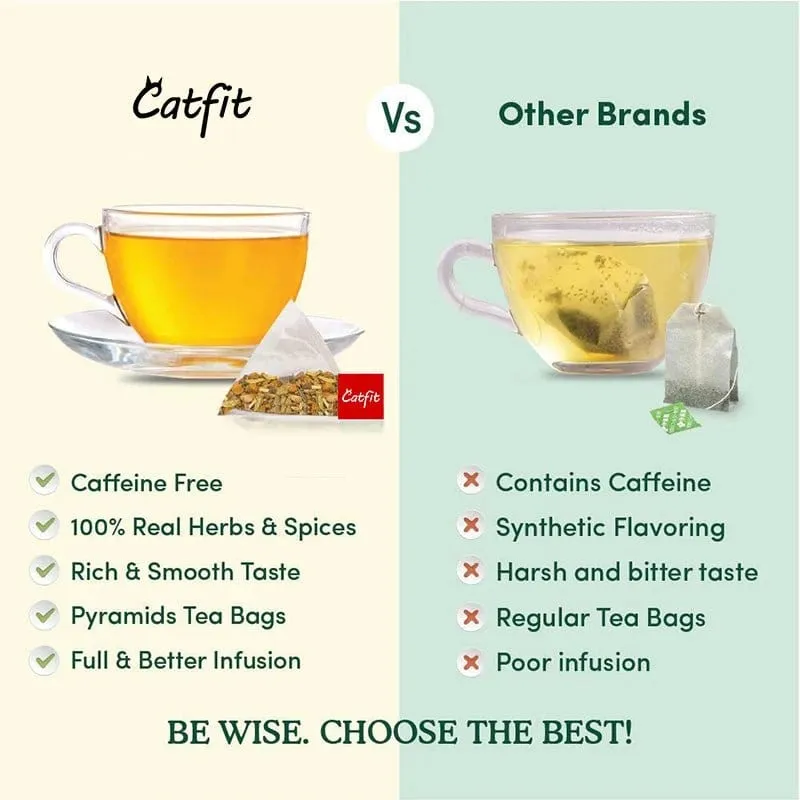 Catfit

Vs

Other Brands

Catfit

Caffeine Free
100% Real Herbs & Spices
Rich & Smooth Taste
Pyramids Tea Bags
Full & Better Infusion

Contains Caffeine
Synthetic Flavoring
Harsh and bitter taste
Regular Tea Bags
Poor infusion

BE WISE. CHOOSE THE BEST!